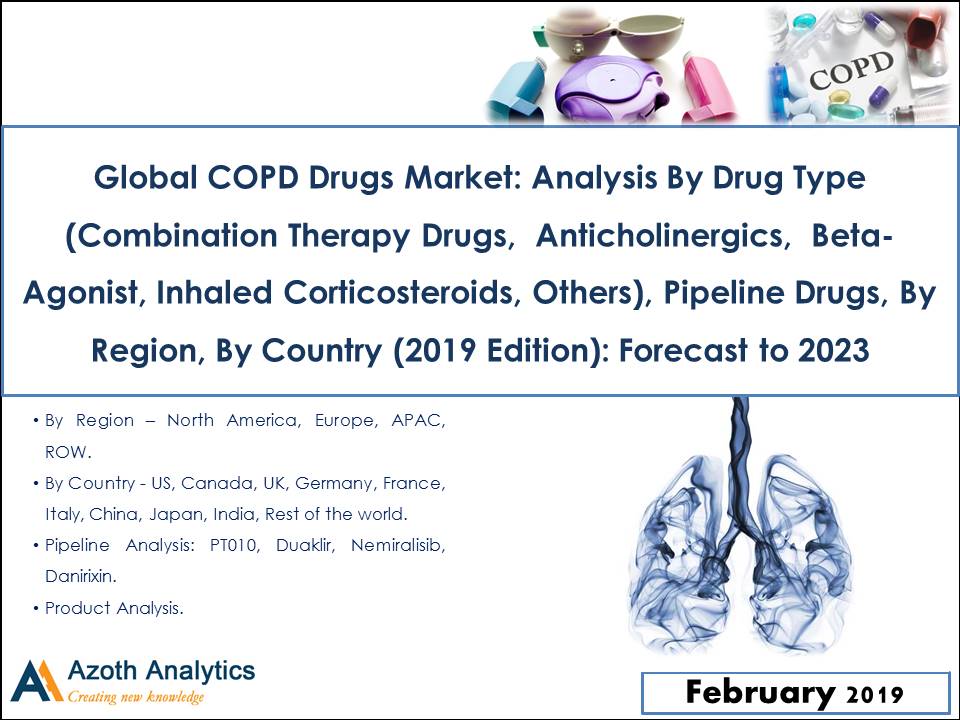 COPD

Global COPD Drugs Market: Analysis By Drug Type (Combination Therapy Drugs, Anticholinergics, Beta-Agonist, Inhaled Corticosteroids, Others), Pipeline Drugs, By Region, By Country (2019 Edition): Forecast to 2023

• By Region – North America, Europe, APAC, ROW.
• By Country - US, Canada, UK, Germany, France, Italy, China, Japan, India, Rest of the world.
• Pipeline Analysis: PT010, Duaklir, Nemiralisib, Danirixin.
• Product Analysis.

Azoth Analytics
Creating new knowledge

February 2019